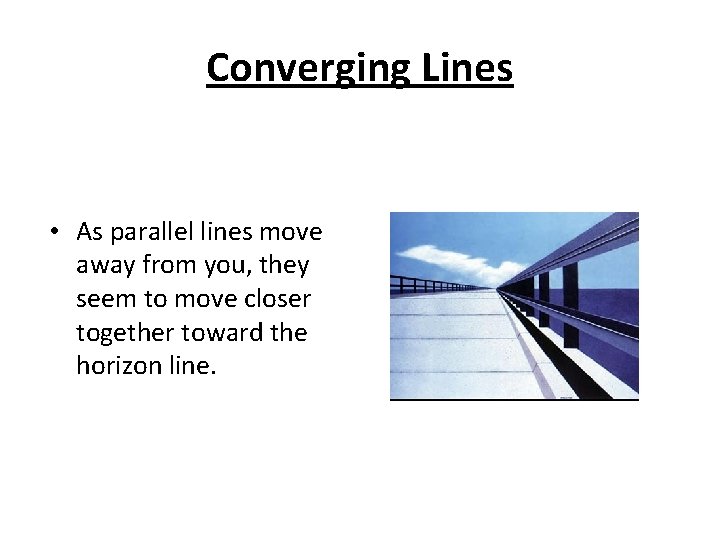 Converging Lines

• As parallel lines move away from you, they seem to move closer together toward the horizon line.